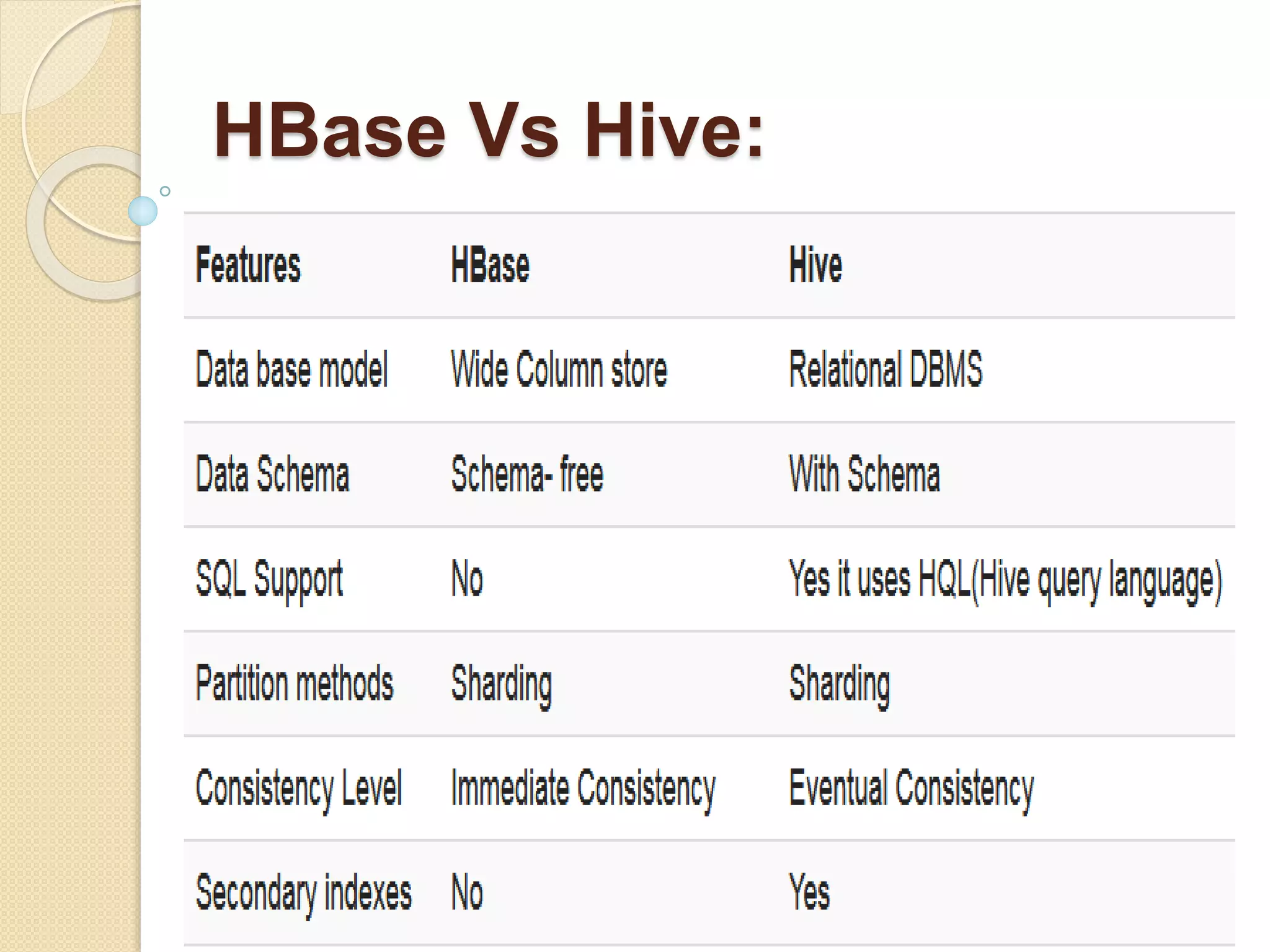 HBase Vs Hive:

| Features | HBase | Hive |
|---|---|---|
| Data base model | Wide Column store | Relational DBMS |
| Data Schema | Schema- free | With Schema |
| SQL Support | No | Yes it uses HQL(Hive query language) |
| Partition methods | Sharding | Sharding |
| Consistency Level | Immediate Consistency | Eventual Consistency |
| Secondary indexes | No | Yes |